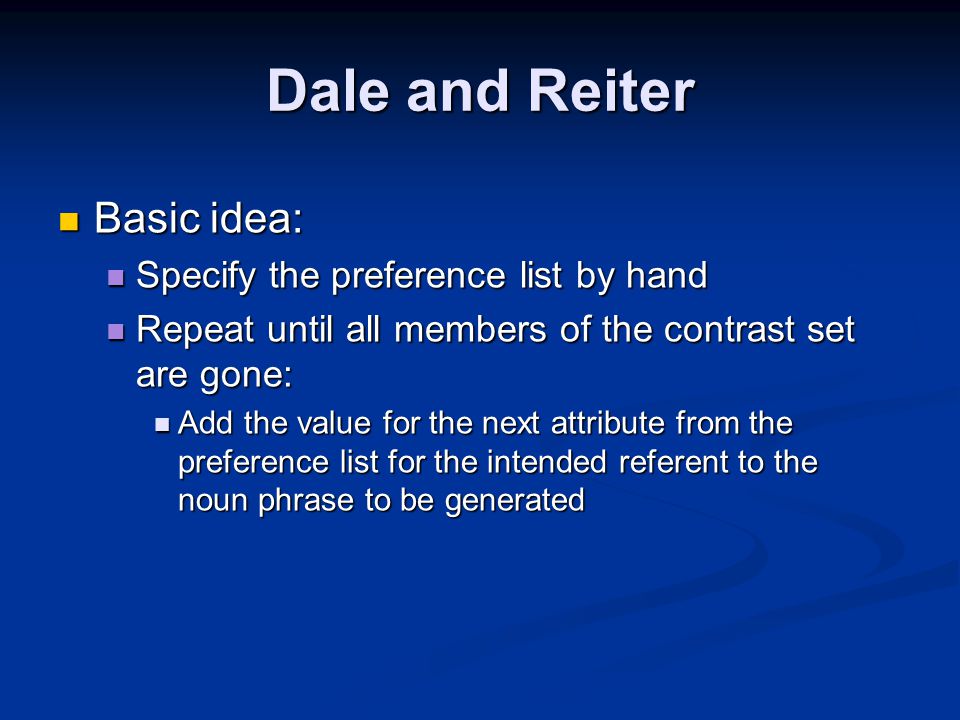 Dale and Reiter

Basic idea:

Specify the preference list by hand

Repeat until all members of the contrast set are gone:

Add the value for the next attribute from the preference list for the intended referent to the noun phrase to be generated